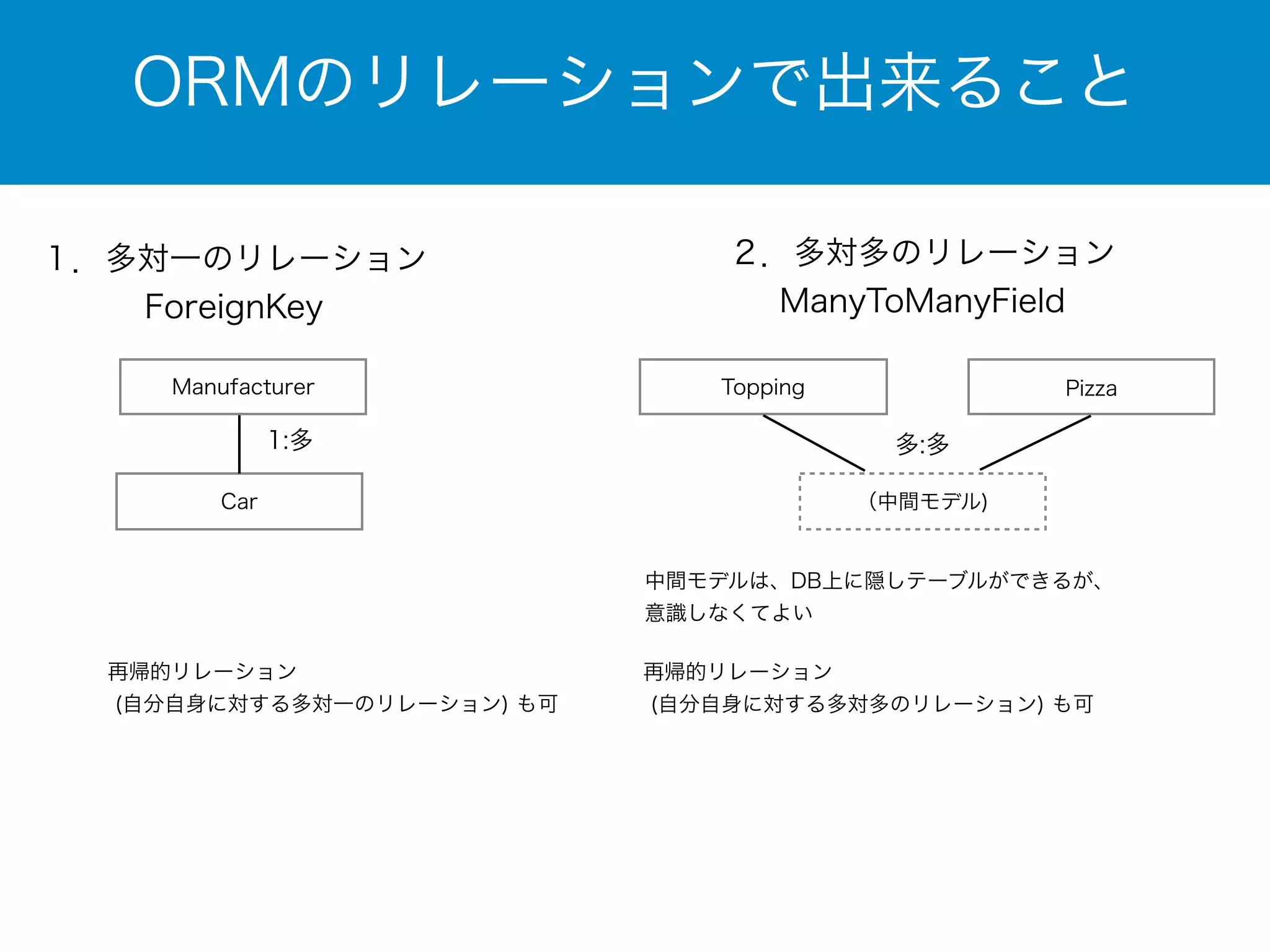 ORMのリレーションで出来ること

1. 多対一のリレーション
ForeignKey

Manufacturer

1:多

Car

再帰的リレーション
(自分自身に対する多対一のリレーション) も可

2. 多対多のリレーション
ManyToManyField

Topping

Pizza

多:多

(中間モデル)

中間モデルは、DB上に隠しテーブルができるが、意識しなくてよい

再帰的リレーション
(自分自身に対する多対多のリレーション) も可